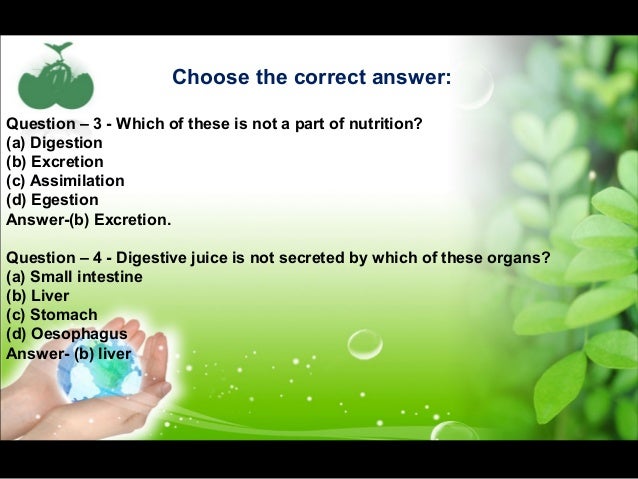 Choose the correct answer:

Question – 3 - Which of these is not a part of nutrition?
(a) Digestion
(b) Excretion
(c) Assimilation
(d) Egestion
Answer-(b) Excretion.

Question – 4 - Digestive juice is not secreted by which of these organs?
(a) Small intestine
(b) Liver
(c) Stomach
(d) Oesophagus
Answer- (b) liver